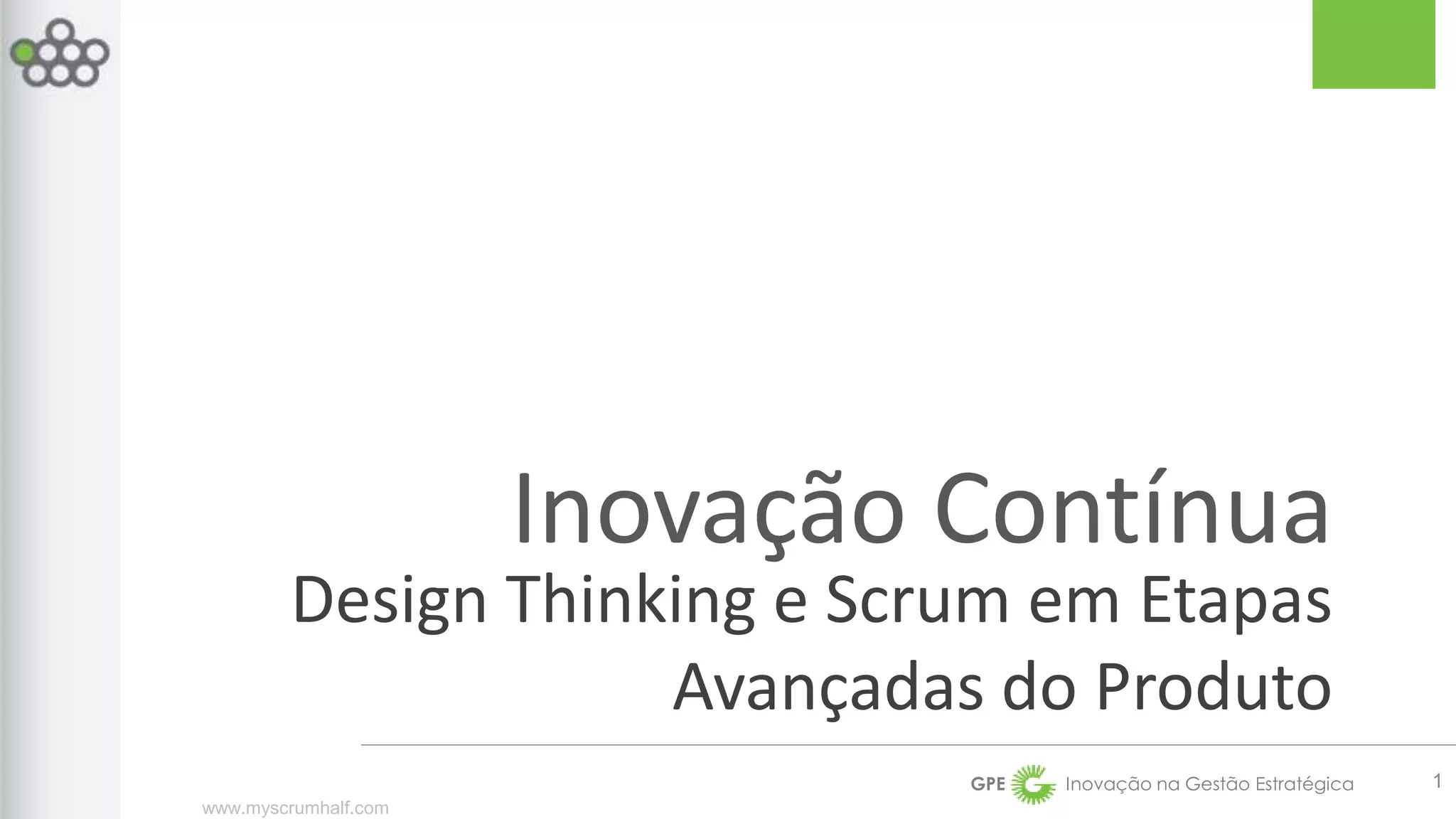 Inovação Contínua
Design Thinking e Scrum em Etapas Avançadas do Produto

GPE Inovação na Gestão Estratégica

1

www.myscrumhalf.com